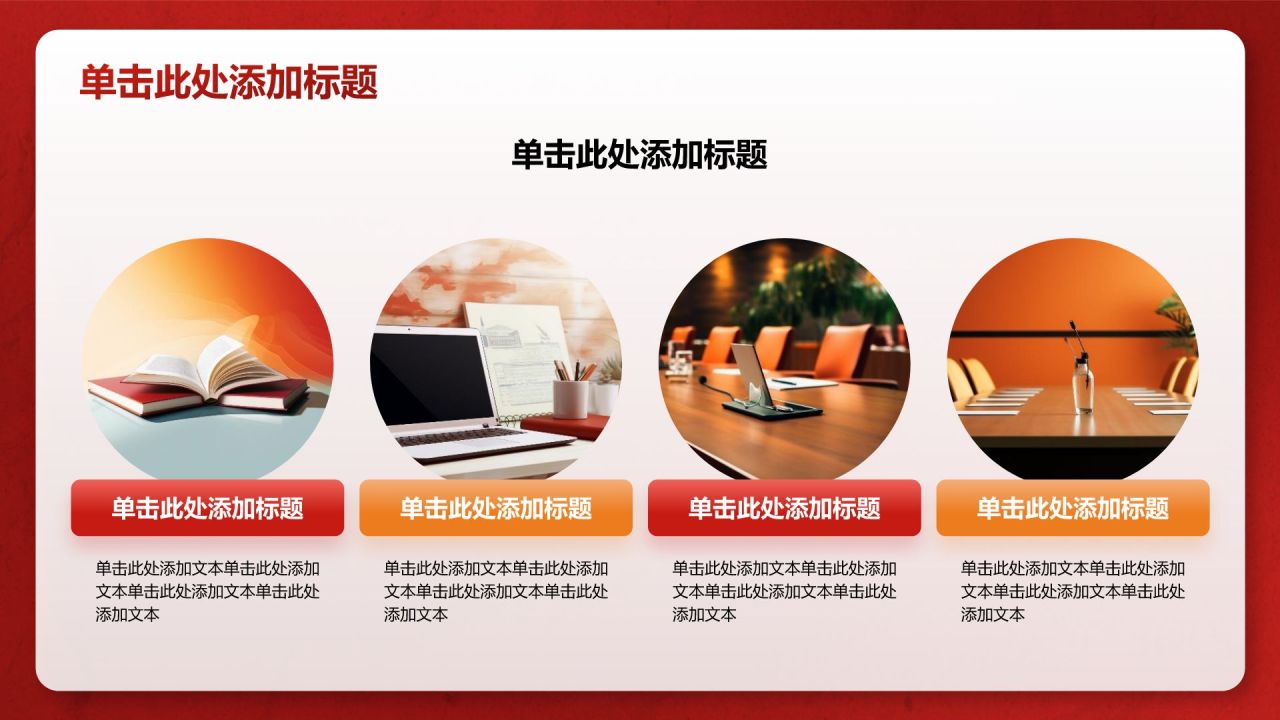 单击此处添加标题

单击此处添加标题

单击此处添加标题

单击此处添加文本单击此处添加文本单击此处添加文本单击此处添加文本

单击此处添加标题

单击此处添加文本单击此处添加文本单击此处添加文本单击此处添加文本

单击此处添加标题

单击此处添加文本单击此处添加文本单击此处添加文本单击此处添加文本

单击此处添加标题

单击此处添加文本单击此处添加文本单击此处添加文本单击此处添加文本